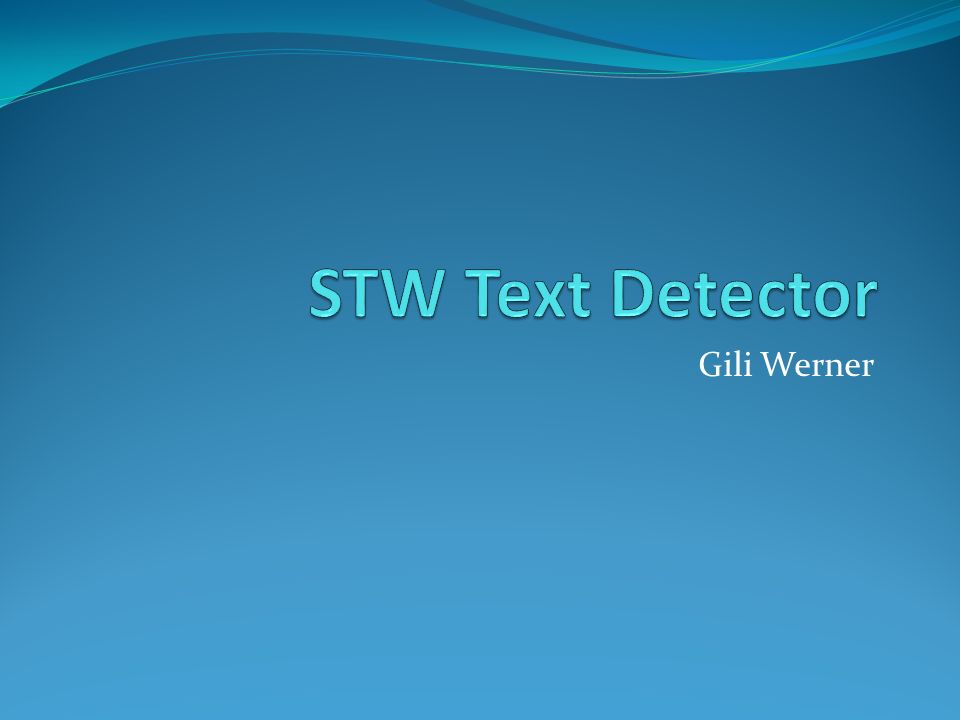 STW Text Detector

Gili Werner